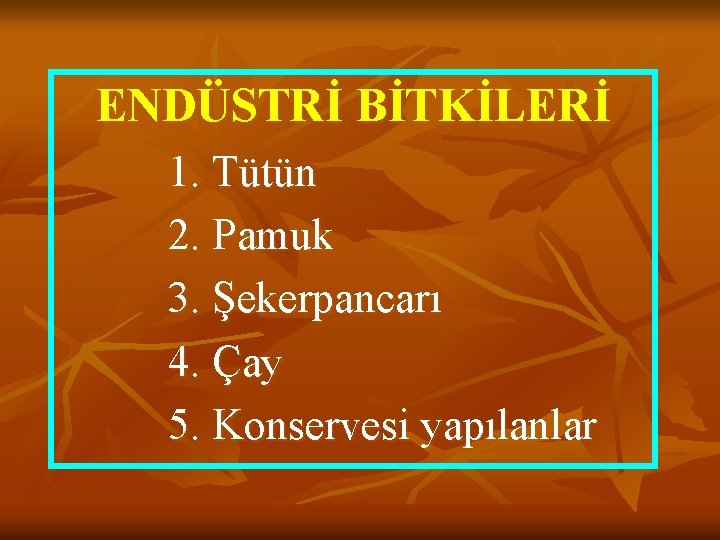 ENDÜSTRİ BİTKİLERİ

1. Tütün
2. Pamuk
3. Şekerpancarı
4. Çay
5. Konservesi yapılanlar